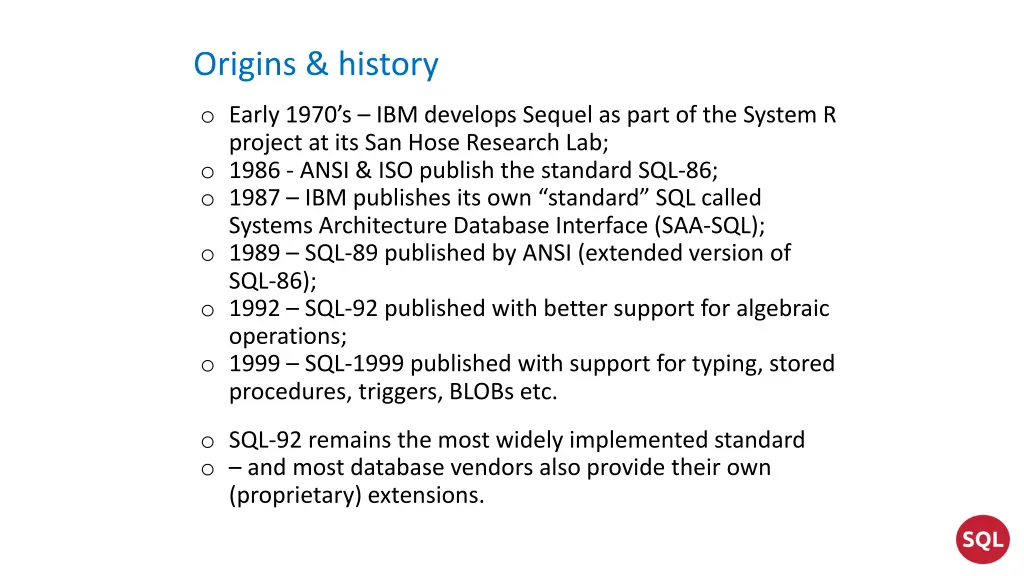 Origins & history

o Early 1970's – IBM develops Sequel as part of the System R project at its San Hose Research Lab;
o 1986 - ANSI & ISO publish the standard SQL-86;
o 1987 – IBM publishes its own "standard" SQL called Systems Architecture Database Interface (SAA-SQL);
o 1989 – SQL-89 published by ANSI (extended version of SQL-86);
o 1992 – SQL-92 published with better support for algebraic operations;
o 1999 – SQL-1999 published with support for typing, stored procedures, triggers, BLOBs etc.

o SQL-92 remains the most widely implemented standard
o – and most database vendors also provide their own (proprietary) extensions.

SQL